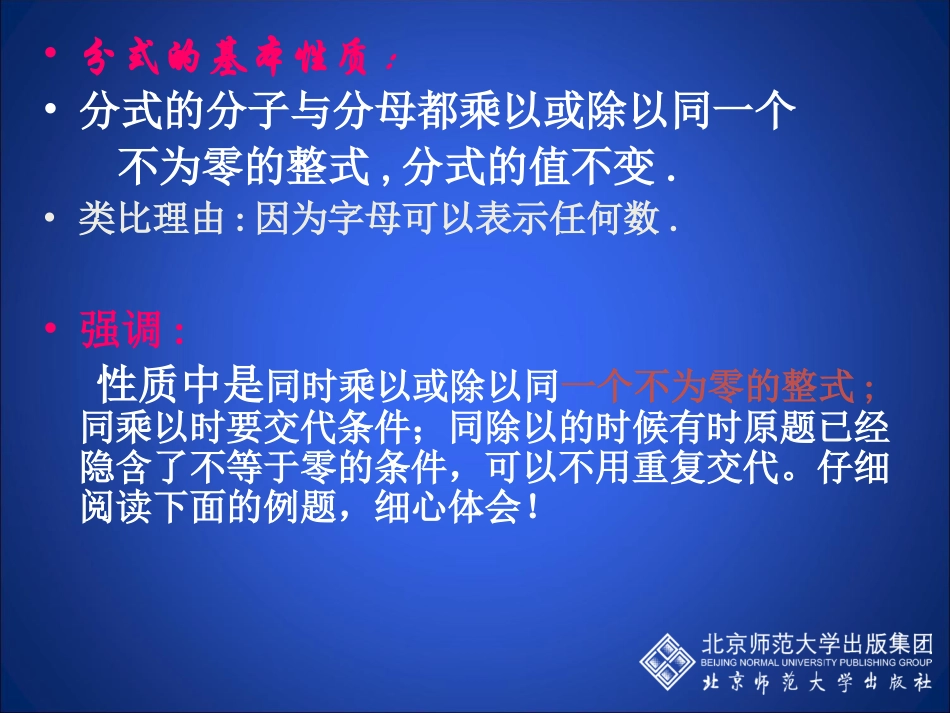 • 分式的基本性质：

• 分式的分子与分母都乘以或除以同一个不为零的整式，分式的值不变．

• 类比理由：因为字母可以表示任何数．

• 强调：

性质中是同时乘以或除以同一个不为零的整式；同乘以时要交代条件；同除以的时候有时原题已经隐含了不等于零的条件，可以不用重复交代。仔细阅读下面的例题，细心体会！

北京师范大学出版集团
BEIJING NORMAL UNIVERSITY PUBLISHING GROUP
北京师范大学出版社